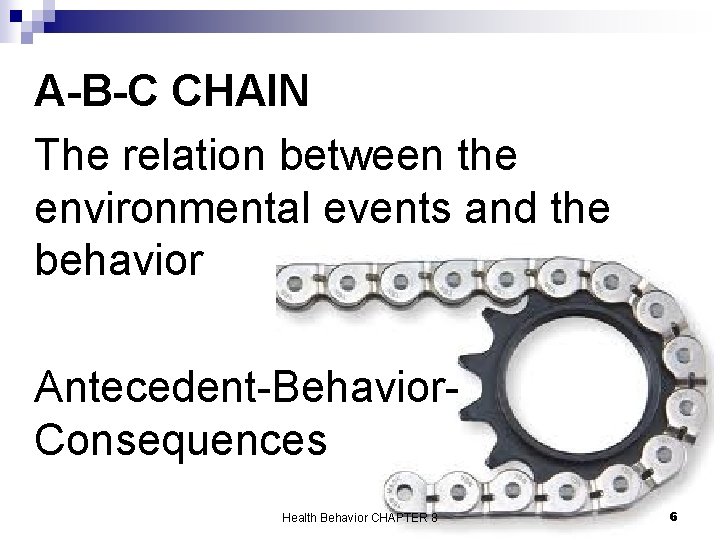 A-B-C CHAIN

The relation between the environmental events and the behavior

Antecedent-Behavior-Consequences

Health Behavior CHAPTER 8

6